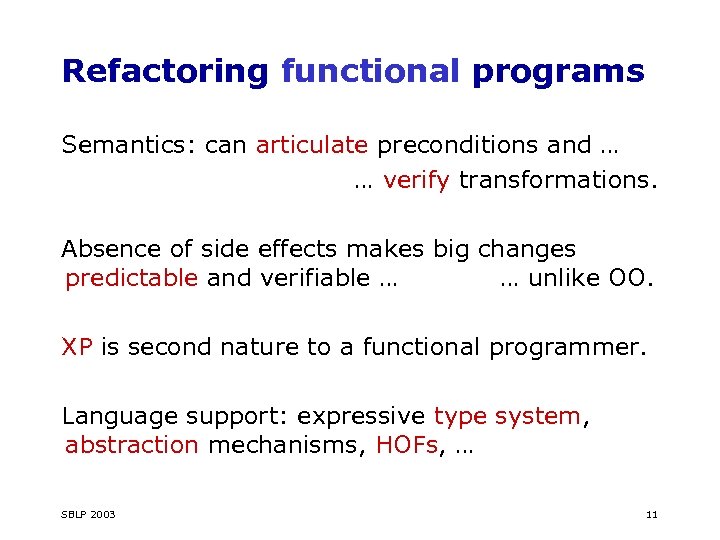 Refactoring functional programs

Semantics: can articulate preconditions and …
… verify transformations.

Absence of side effects makes big changes predictable and verifiable … … unlike OO.

XP is second nature to a functional programmer.

Language support: expressive type system, abstraction mechanisms, HOFs, …

SBLP 2003

11